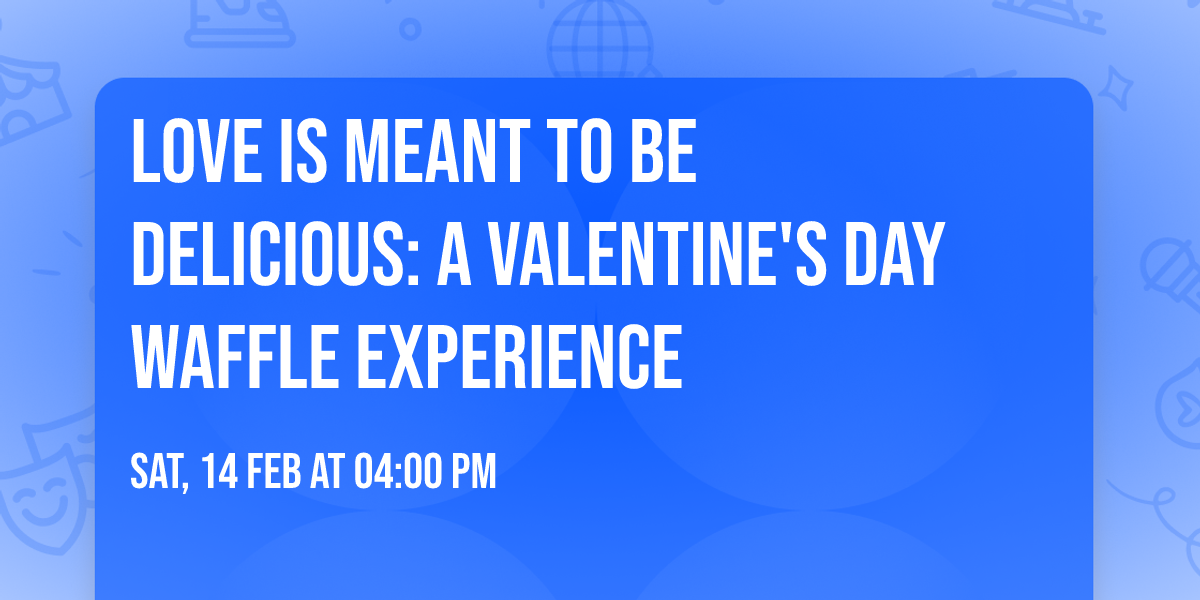 LOVE IS MEANT TO BE DELICIOUS: A VALENTINE'S DAY WAFFLE EXPERIENCE

SAT, 14 FEB AT 04:00 PM